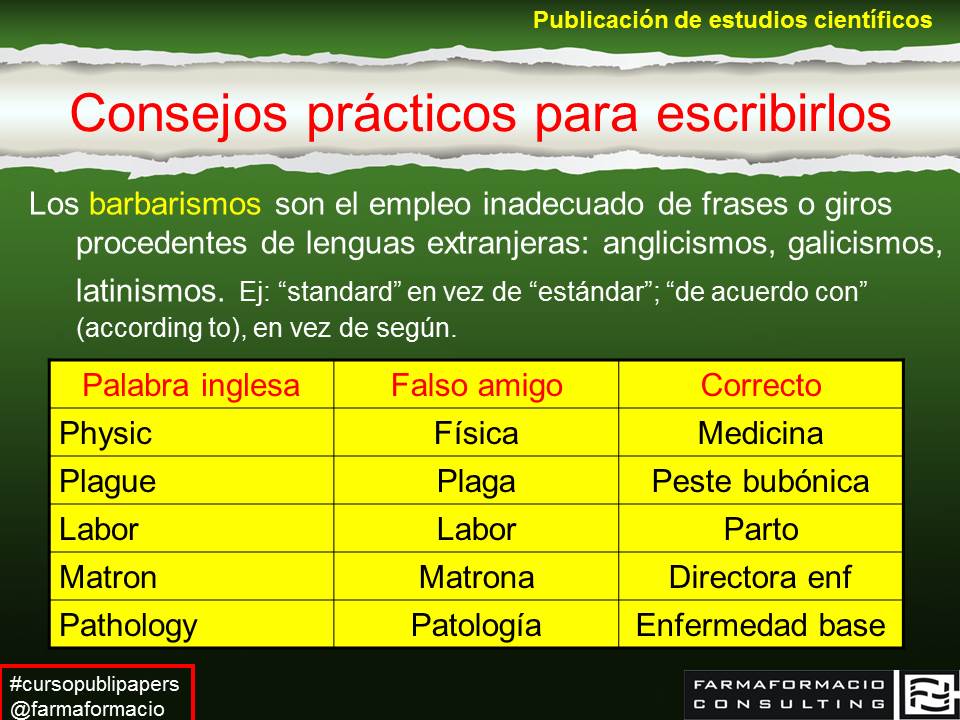 Publicación de estudios científicos

Consejos prácticos para escribirlos

Los barbarismos son el empleo inadecuado de frases o giros procedentes de lenguas extranjeras: anglicismos, galicismos, latinismos. Ej: “standard” en vez de “estándar”; “de acuerdo con” (according to), en vez de según.

| Palabra inglesa | Falso amigo | Correcto |
|---|---|---|
| Physic | Física | Medicina |
| Plague | Plaga | Peste bubónica |
| Labor | Labor | Parto |
| Matron | Matrona | Directora enf |
| Pathology | Patología | Enfermedad base |

#cursopublipapers
@farmaformacio

FARMAFORMACIO
CONSULTING